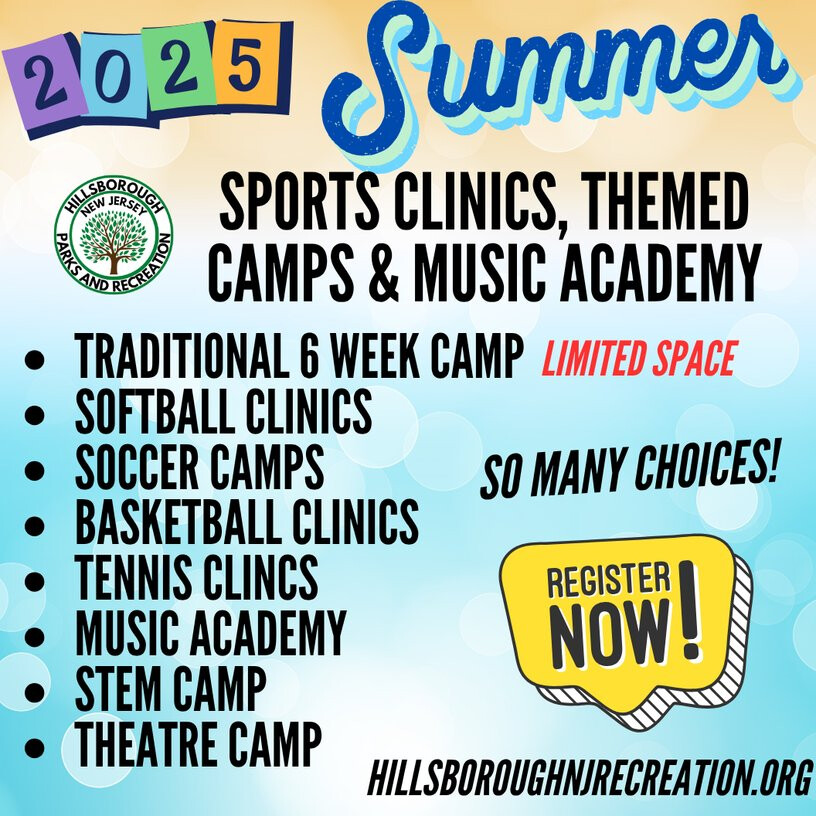 2025 Summer

HILLSBOROUGH NEW JERSEY PARKS AND RECREATION

SPORTS CLINICS, THEMED CAMPS & MUSIC ACADEMY

- TRADITIONAL 6 WEEK CAMP LIMITED SPACE
- SOFTBALL CLINICS
- SOCCER CAMPS
- BASKETBALL CLINICS
- TENNIS CLINCS
- MUSIC ACADEMY
- STEM CAMP
- THEATRE CAMP

SO MANY CHOICES!

REGISTER NOW!

HILLSBOROUGHNJRECREATION.ORG